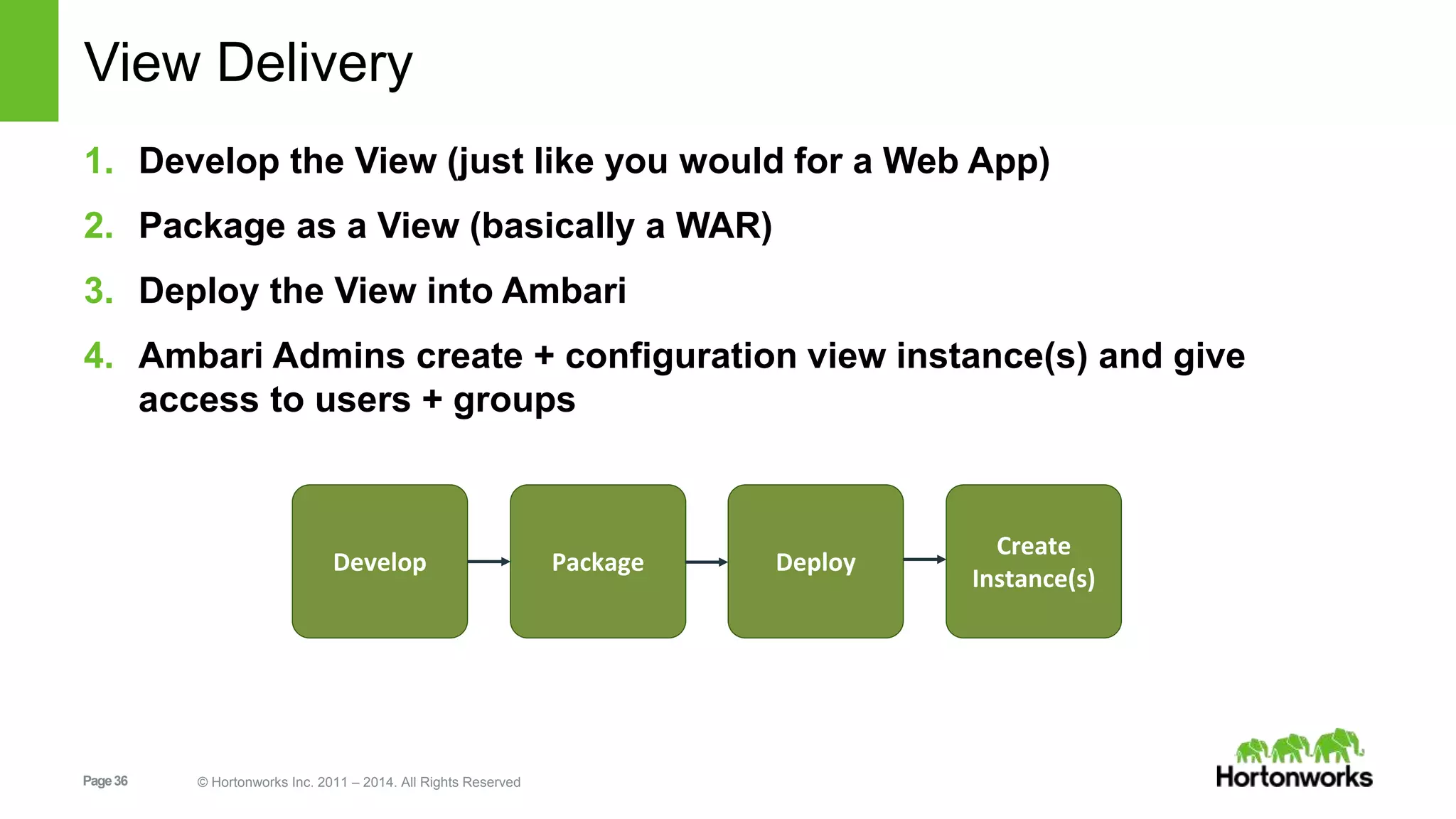 View Delivery

1. Develop the View (just like you would for a Web App)
2. Package as a View (basically a WAR)
3. Deploy the View into Ambari
4. Ambari Admins create + configuration view instance(s) and give access to users + groups

Develop

Package

Deploy

Create Instance(s)

Page 36

© Hortonworks Inc. 2011 – 2014. All Rights Reserved

Hortonworks